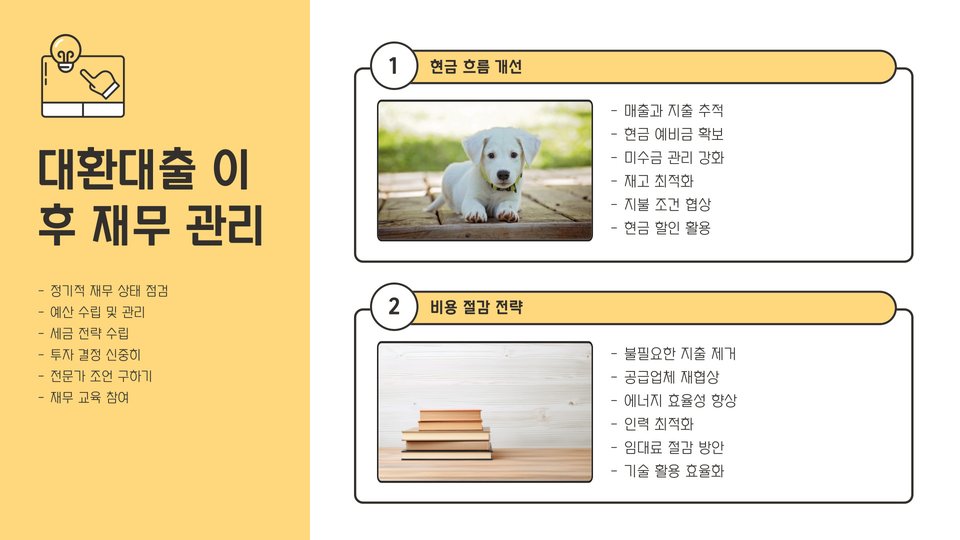 대환대출 이후 재무 관리

- 정기적 재무 상태 점검
- 예산 수립 및 관리
- 세금 전략 수립
- 투자 결정 신중히
- 전문가 조언 구하기
- 재무 교육 참여

1 현금 흐름 개선

- 매출과 지출 추적
- 현금 예비금 확보
- 미수금 관리 강화
- 재고 최적화
- 지불 조건 협상
- 현금 할인 활용

2 비용 절감 전략

- 불필요한 지출 제거
- 공급업체 재협상
- 에너지 효율성 향상
- 인력 최적화
- 임대료 절감 방안
- 기술 활용 효율화